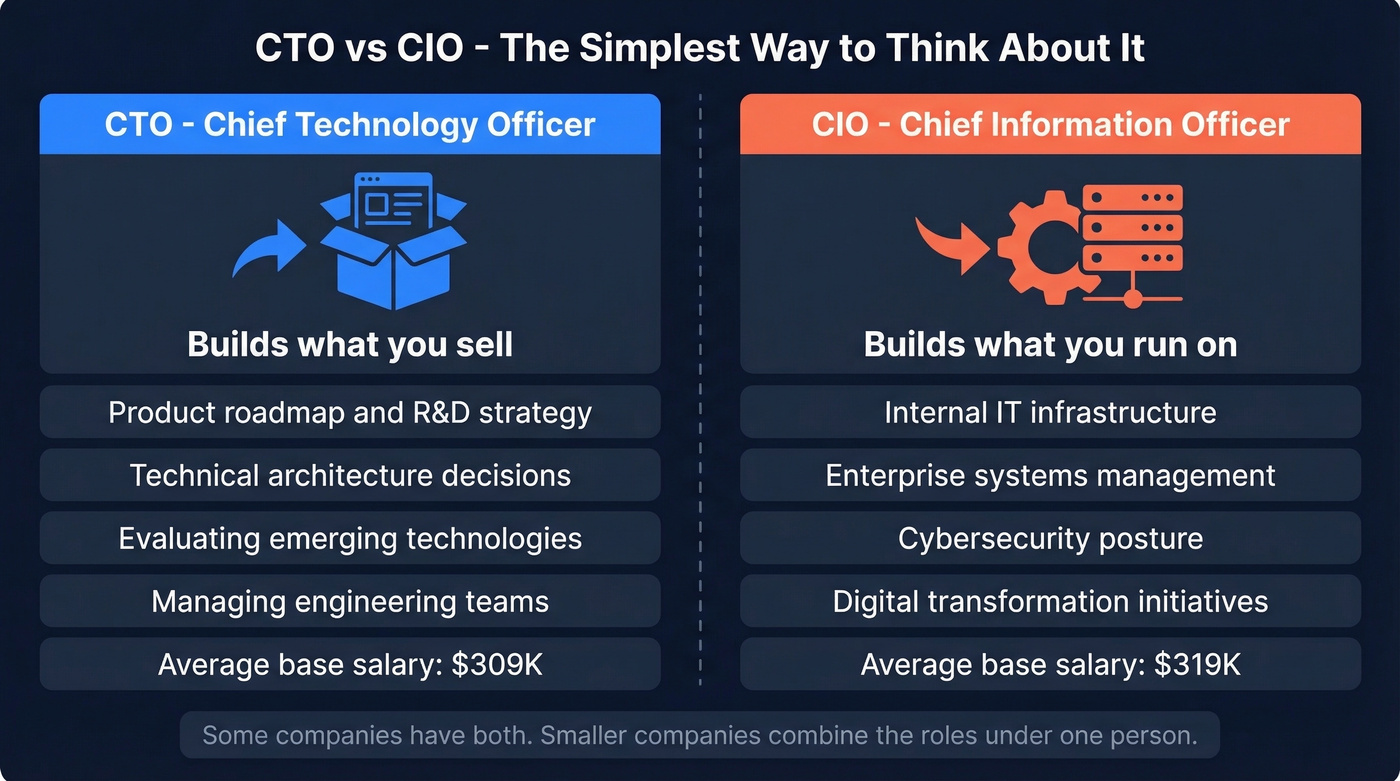 CTO vs CIO - The Simplest Way to Think About It

CTO - Chief Technology Officer

Builds what you sell

Product roadmap and R&D strategy

Technical architecture decisions

Evaluating emerging technologies

Managing engineering teams

Average base salary: $309K

CIO - Chief Information Officer

Builds what you run on

Internal IT infrastructure

Enterprise systems management

Cybersecurity posture

Digital transformation initiatives

Average base salary: $319K

Some companies have both. Smaller companies combine the roles under one person.